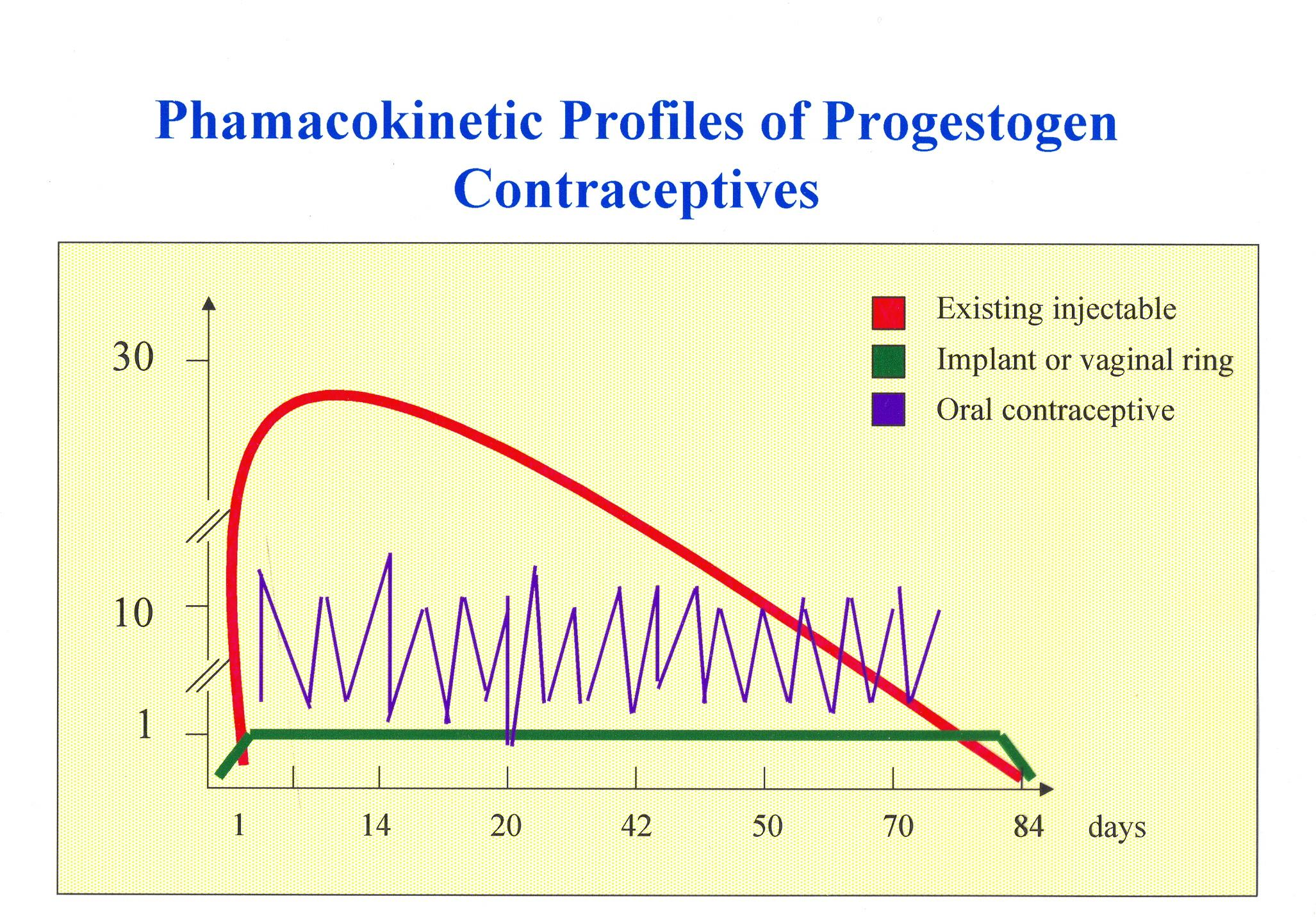 Phamacokinetic Profiles of Progestogen Contraceptives

Existing injectable
Implant or vaginal ring
Oral contraceptive

30
10
1

1
14
20
42
50
70
84
days